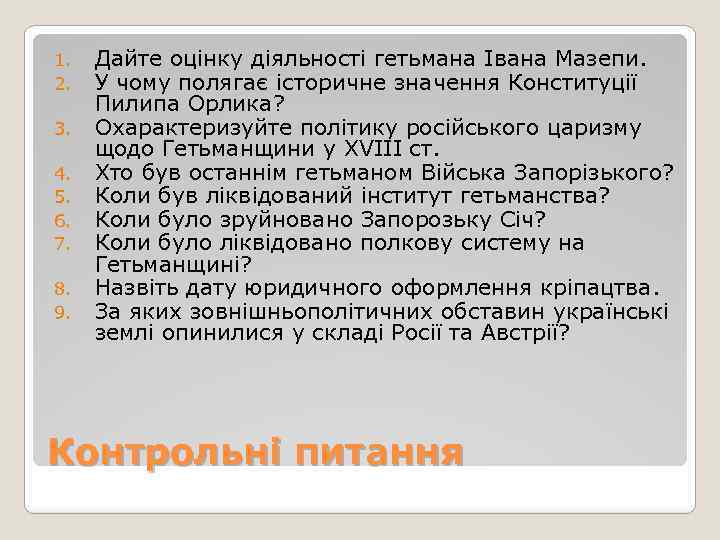 1. Дайте оцінку діяльності гетьмана Івана Мазепи.
2. У чому полягає історичне значення Конституції Пилипа Орлика?
3. Охарактеризуйте політику російського царизму щодо Гетьманщини у XVIII ст.
4. Хто був останнім гетьманом Війська Запорізького?
5. Коли був ліквідований інститут гетьманства?
6. Коли було зруйновано Запорозьку Січ?
7. Коли було ліквідовано полкову систему на Гетьманщині?
8. Назвіть дату юридичного оформлення кріпацтва.
9. За яких зовнішньополітичних обставин українські землі опинилися у складі Росії та Австрії?

Контрольні питання